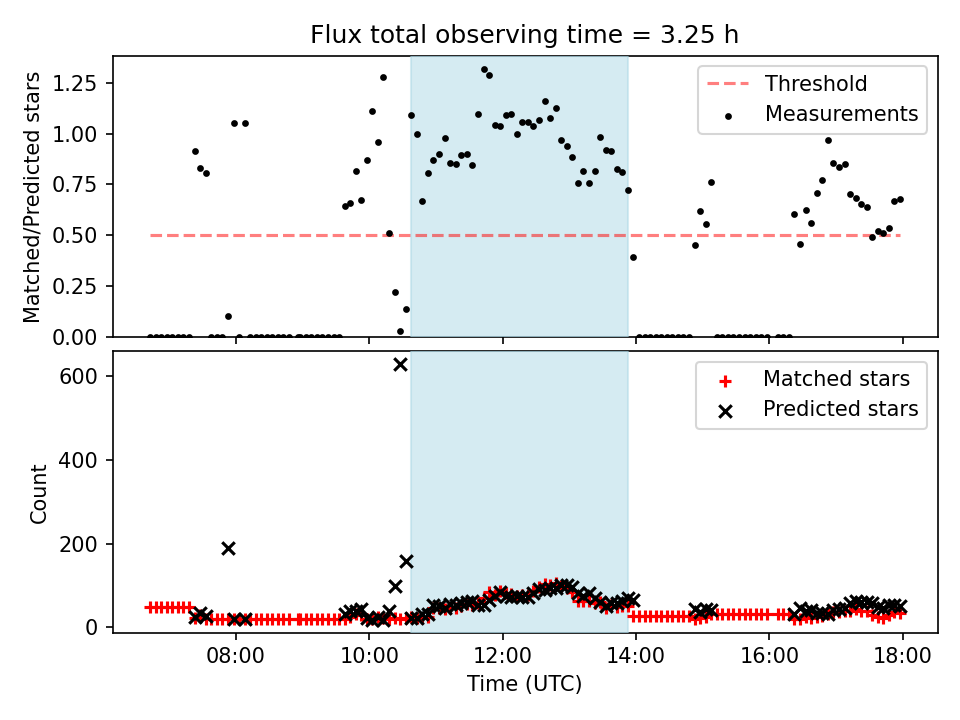 Flux total observing time = 3.25 h

Matched/Predicted stars

1.25
1.00
0.75
0.50
0.25
0.00

Threshold
Measurements

Count

600
400
200
0

Matched stars
Predicted stars

08:00
10:00
12:00
14:00
16:00
18:00

Time (UTC)